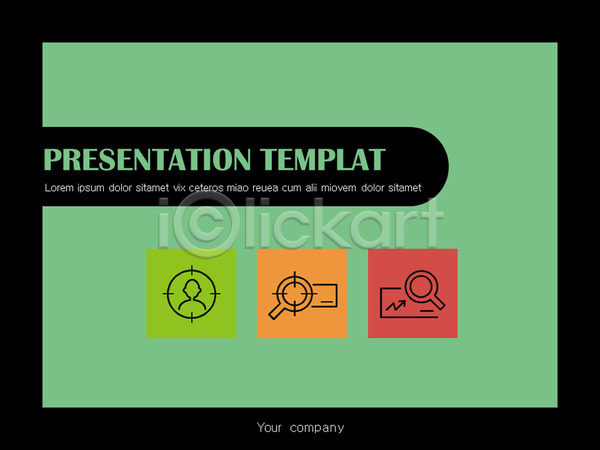 PRESENTATION TEMPLAT

Lorem ipsum dolor sitamet vix ceteros miao reuea cum alii miovem dolor sitamet

iClickart

Your company